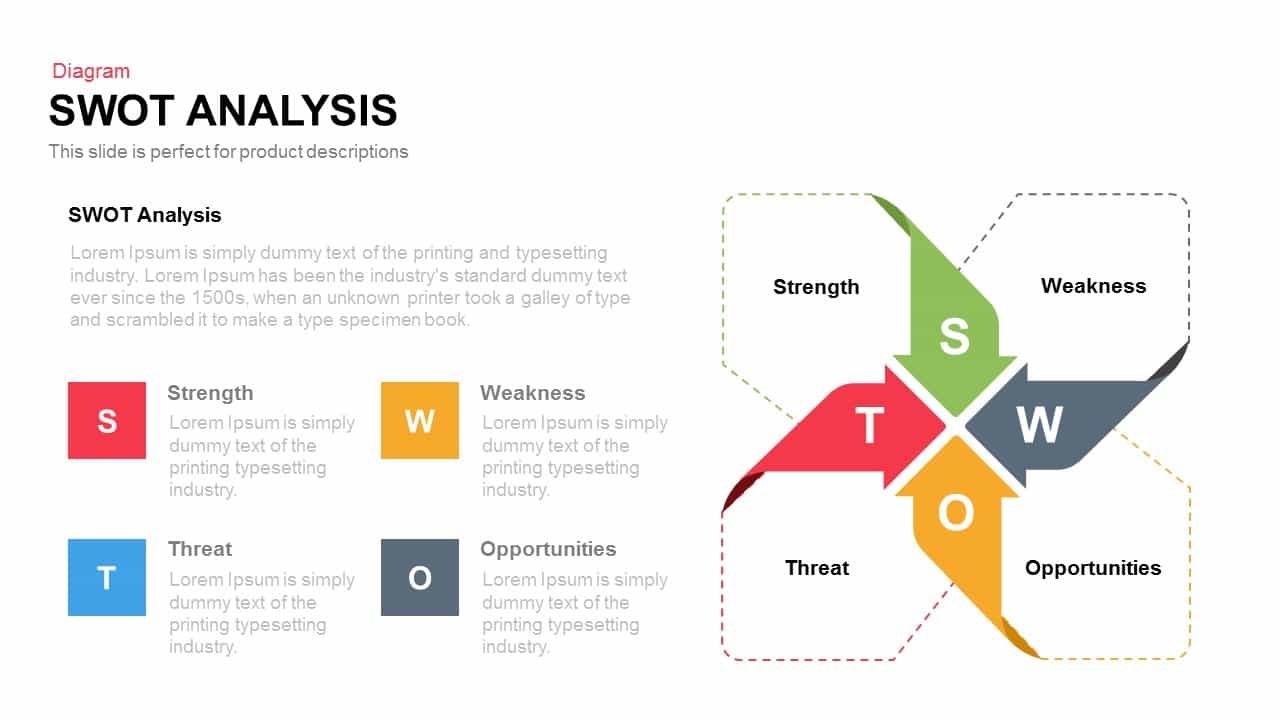 Diagram
SWOT ANALYSIS
This slide is perfect for product descriptions

SWOT Analysis
Lorem Ipsum is simply dummy text of the printing and typesetting industry. Lorem Ipsum has been the industry's standard dummy text ever since the 1500s, when an unknown printer took a galley of type and scrambled it to make a type specimen book.

S
Strength
Lorem Ipsum is simply dummy text of the printing typesetting industry.

W
Weakness
Lorem Ipsum is simply dummy text of the printing typesetting industry.

T
Threat
Lorem Ipsum is simply dummy text of the printing typesetting industry.

O
Opportunities
Lorem Ipsum is simply dummy text of the printing typesetting industry.

Strength
Weakness
S
T
W
O
Threat
Opportunities